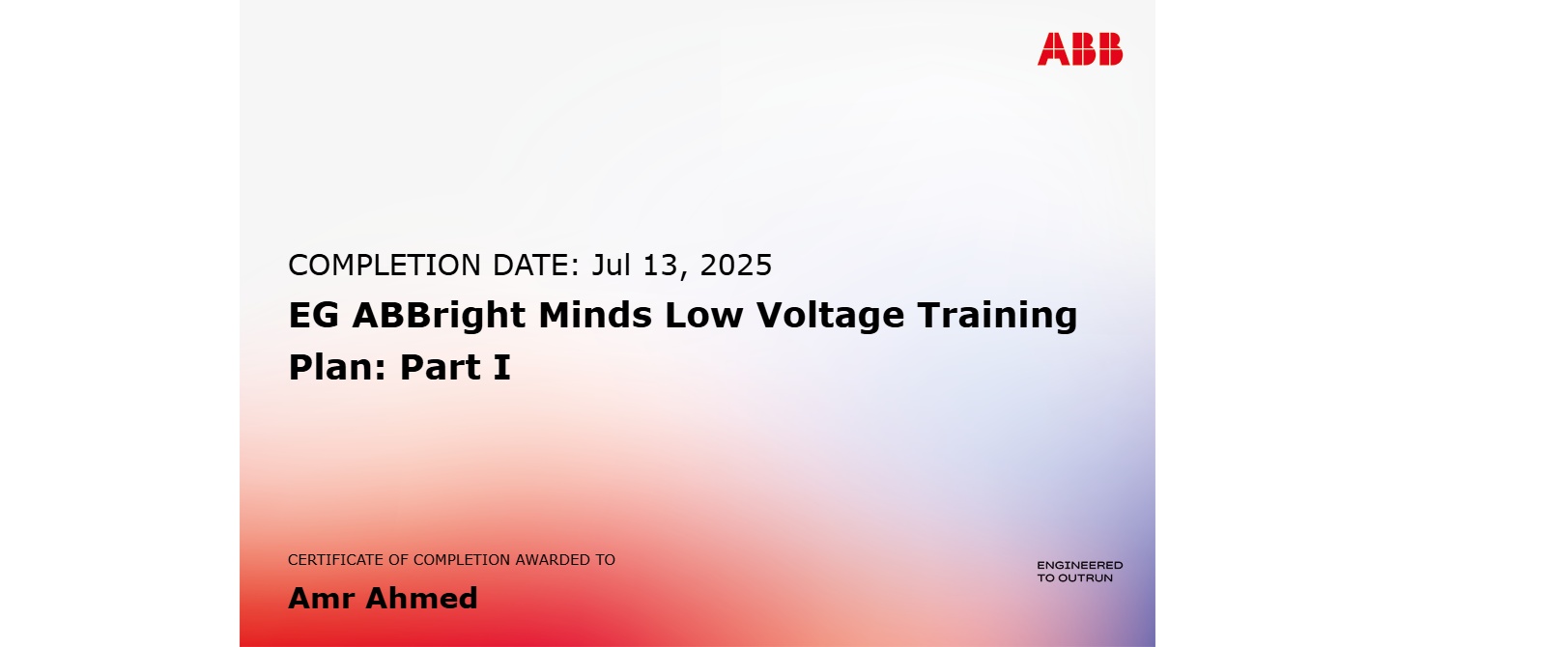 ABB

COMPLETION DATE: Jul 13, 2025

EG ABBright Minds Low Voltage Training Plan: Part I

CERTIFICATE OF COMPLETION AWARDED TO

Amr Ahmed

ENGINEERED
TO OUTRUN